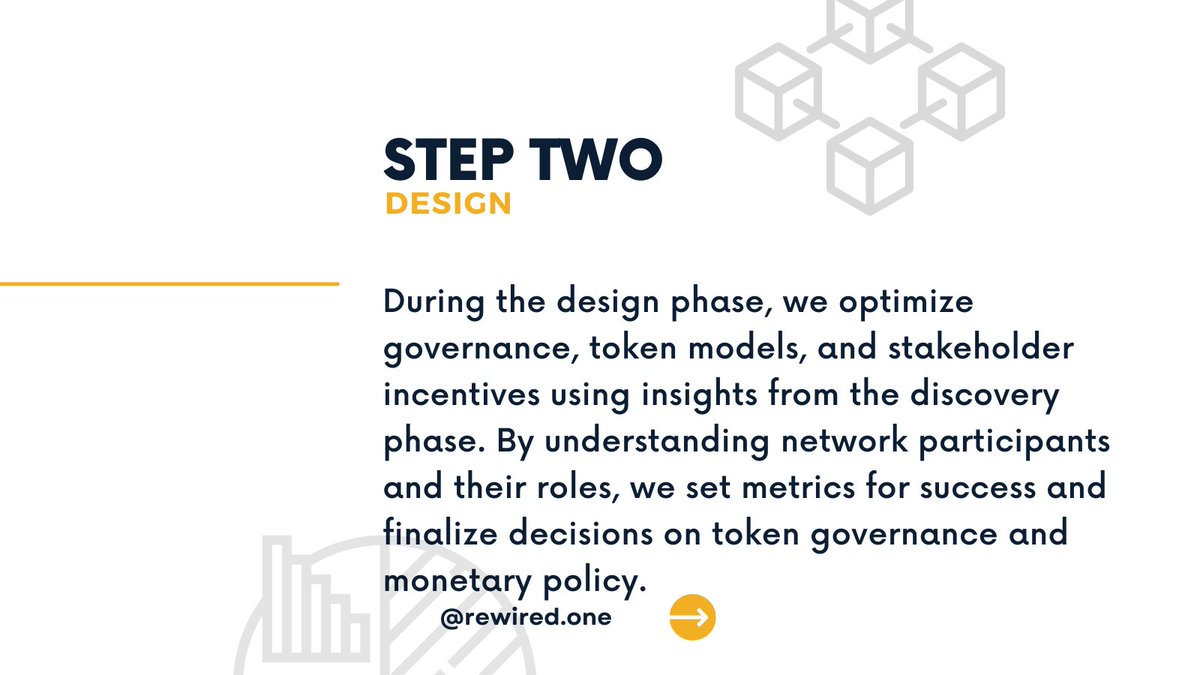 STEP TWO
DESIGN

During the design phase, we optimize governance, token models, and stakeholder incentives using insights from the discovery phase. By understanding network participants and their roles, we set metrics for success and finalize decisions on token governance and monetary policy.

@rewired.one